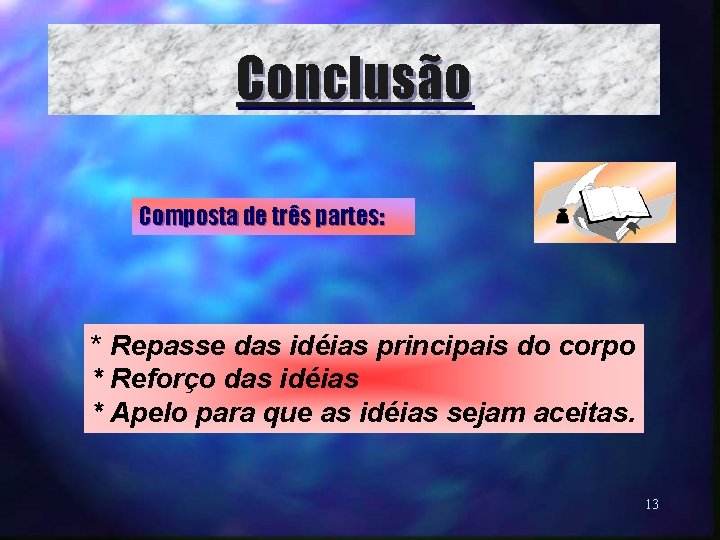 Conclusão

Composta de três partes:

* Repasse das idéias principais do corpo
* Reforço das idéias
* Apelo para que as idéias sejam aceitas.

13